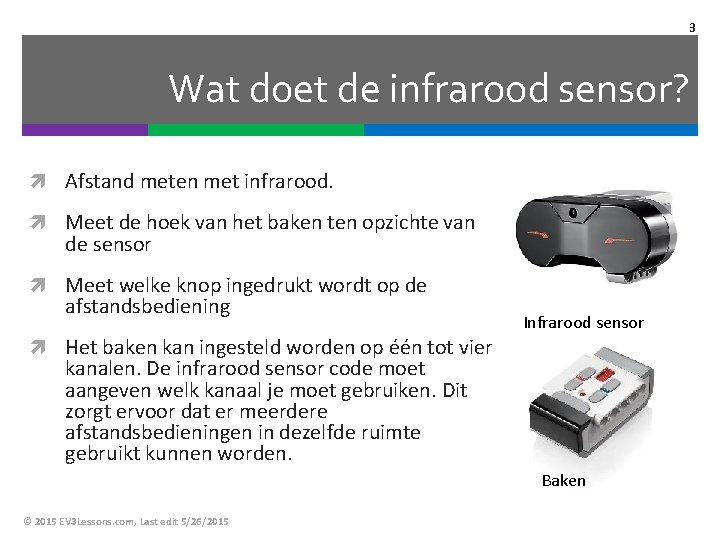 3

Wat doet de infrarood sensor?

Afstand meten met infrarood.

Meet de hoek van het baken ten opzichte van de sensor

Meet welke knop ingedrukt wordt op de afstandsbediening

Het baken kan ingesteld worden op één tot vier kanalen. De infrarood sensor code moet aangeven welk kanaal je moet gebruiken. Dit zorgt ervoor dat er meerdere afstandsbedieningen in dezelfde ruimte gebruikt kunnen worden.

Infrarood sensor

Baken

© 2015 EV3Lessons.com, Last edit 5/26/2015